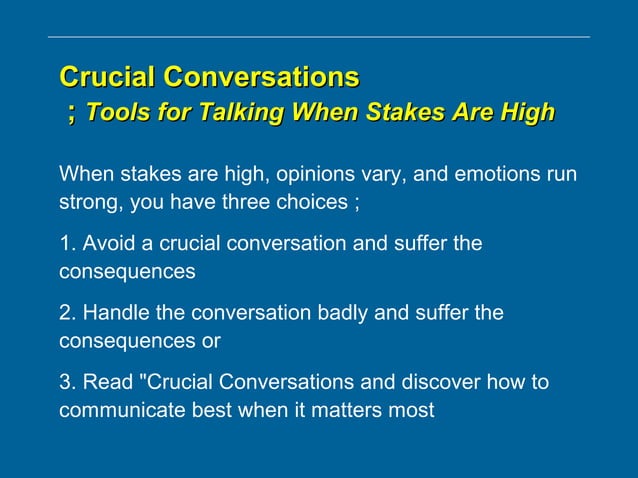 Crucial Conversations
; Tools for Talking When Stakes Are High

When stakes are high, opinions vary, and emotions run strong, you have three choices ;

1. Avoid a crucial conversation and suffer the consequences

2. Handle the conversation badly and suffer the consequences or

3. Read "Crucial Conversations and discover how to communicate best when it matters most